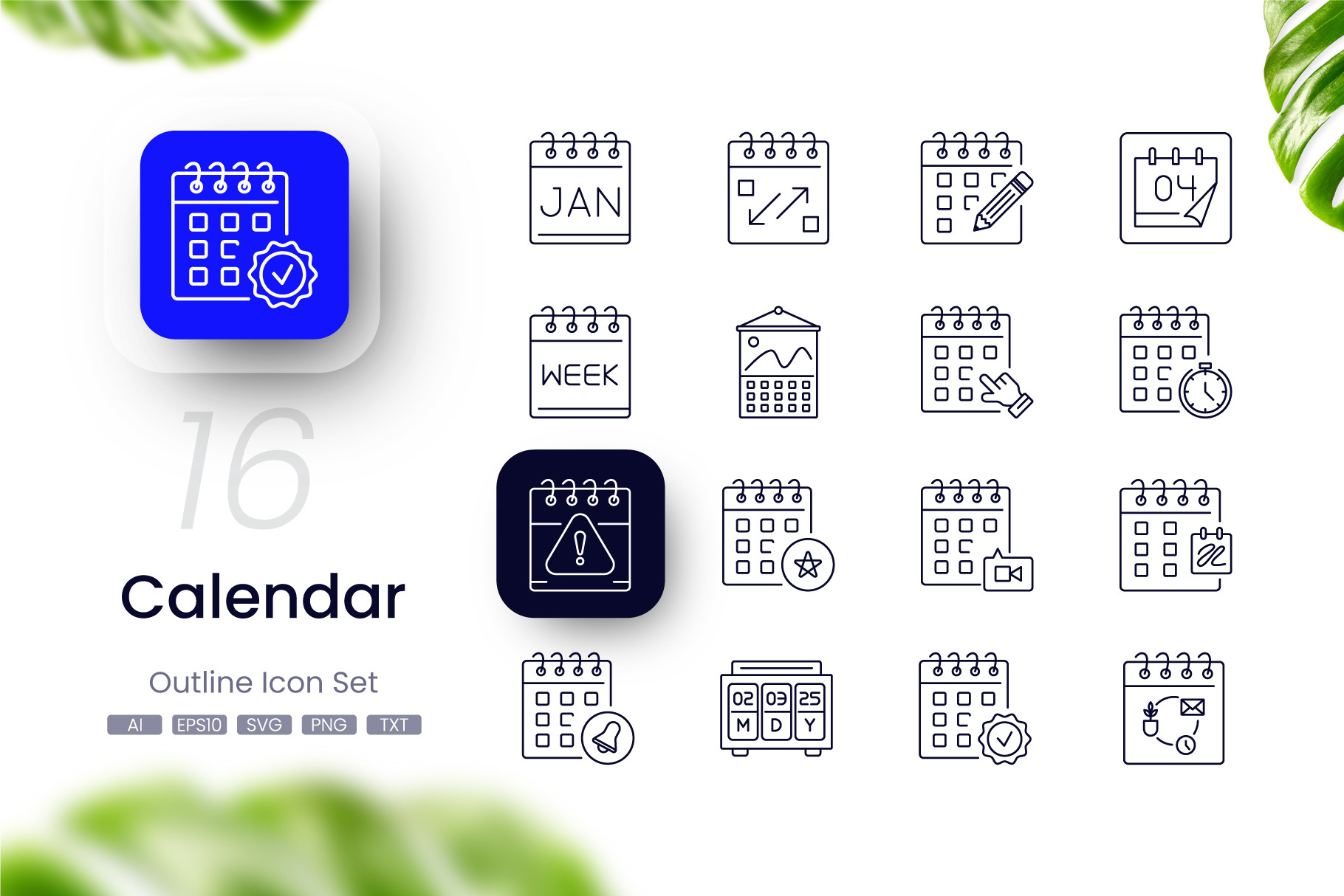 16

Calendar

Outline Icon Set

AI EPS10 SVG PNG TXT

JAN

04

WEEK

02 03 25
M D Y